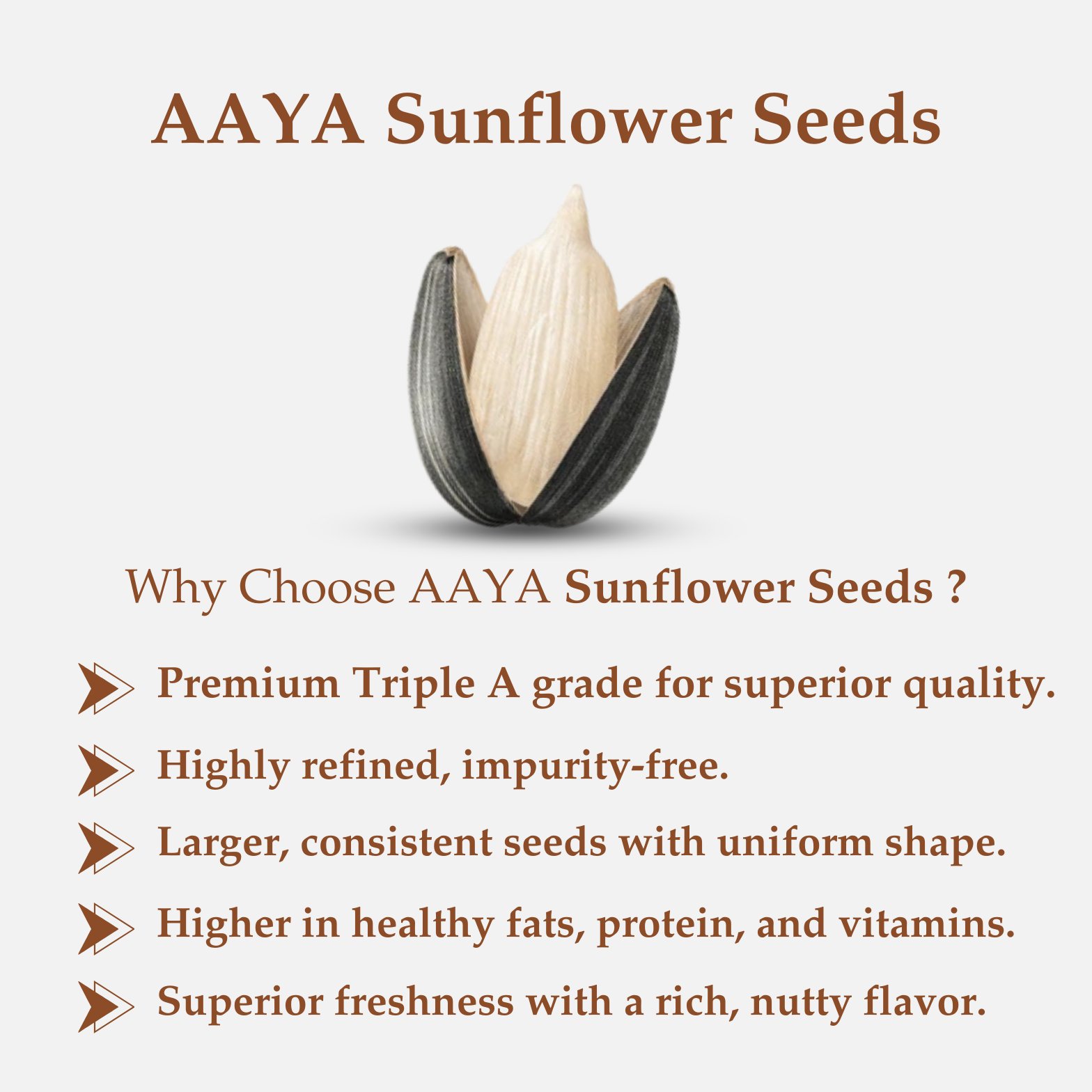 AAYA Sunflower Seeds

Why Choose AAYA Sunflower Seeds ?

Premium Triple A grade for superior quality.

Highly refined, impurity-free.

Larger, consistent seeds with uniform shape.

Higher in healthy fats, protein, and vitamins.

Superior freshness with a rich, nutty flavor.